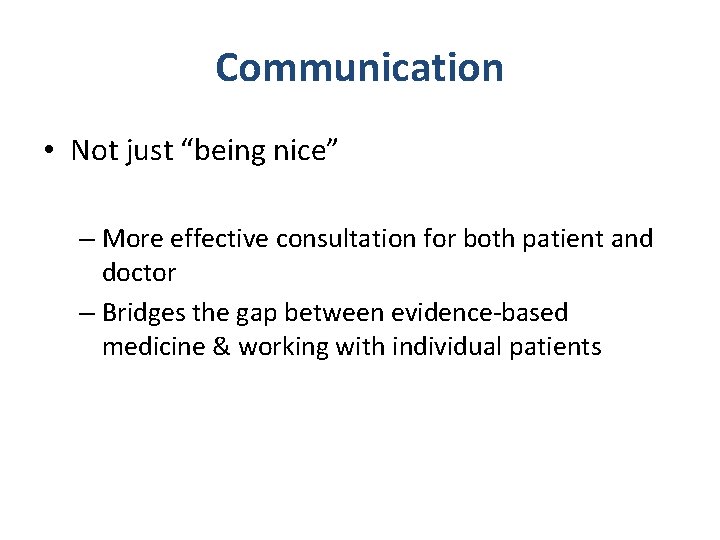 Communication

• Not just “being nice”

– More effective consultation for both patient and doctor

– Bridges the gap between evidence-based medicine & working with individual patients